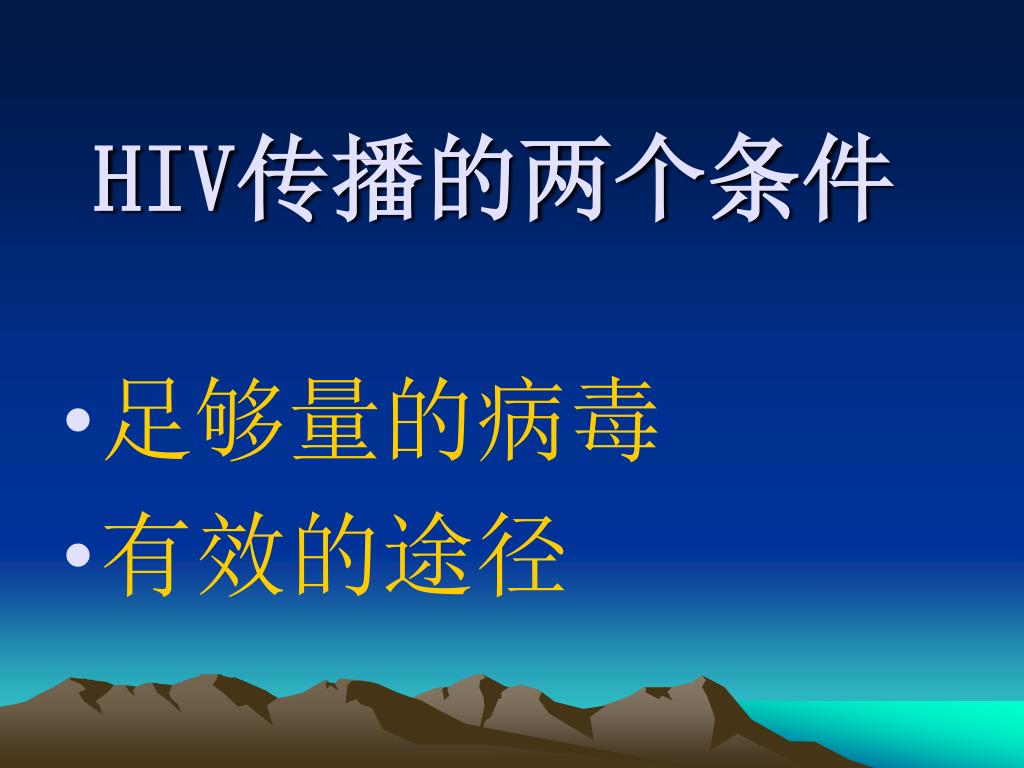 HIV传播的两个条件

• 足够量的病毒
• 有效的途径